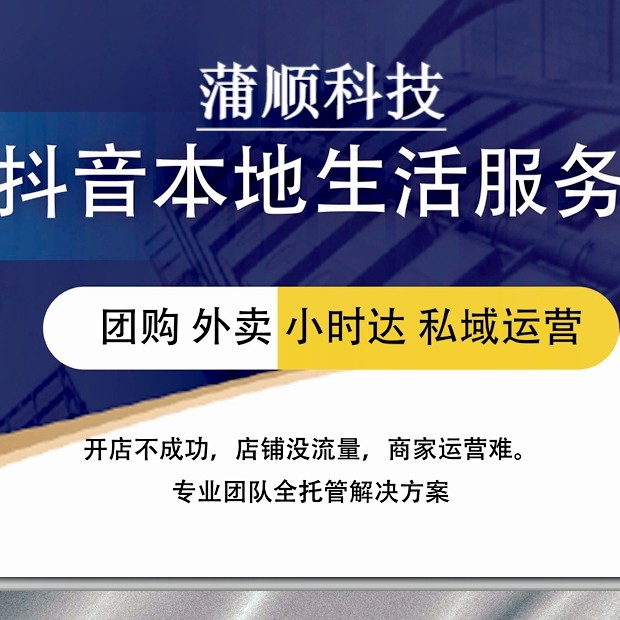 蒲顺科技
抖音本地生活服务

团购 外卖 小时达 私域运营

开店不成功，店铺没流量，商家运营难。
专业团队全托管解决方案